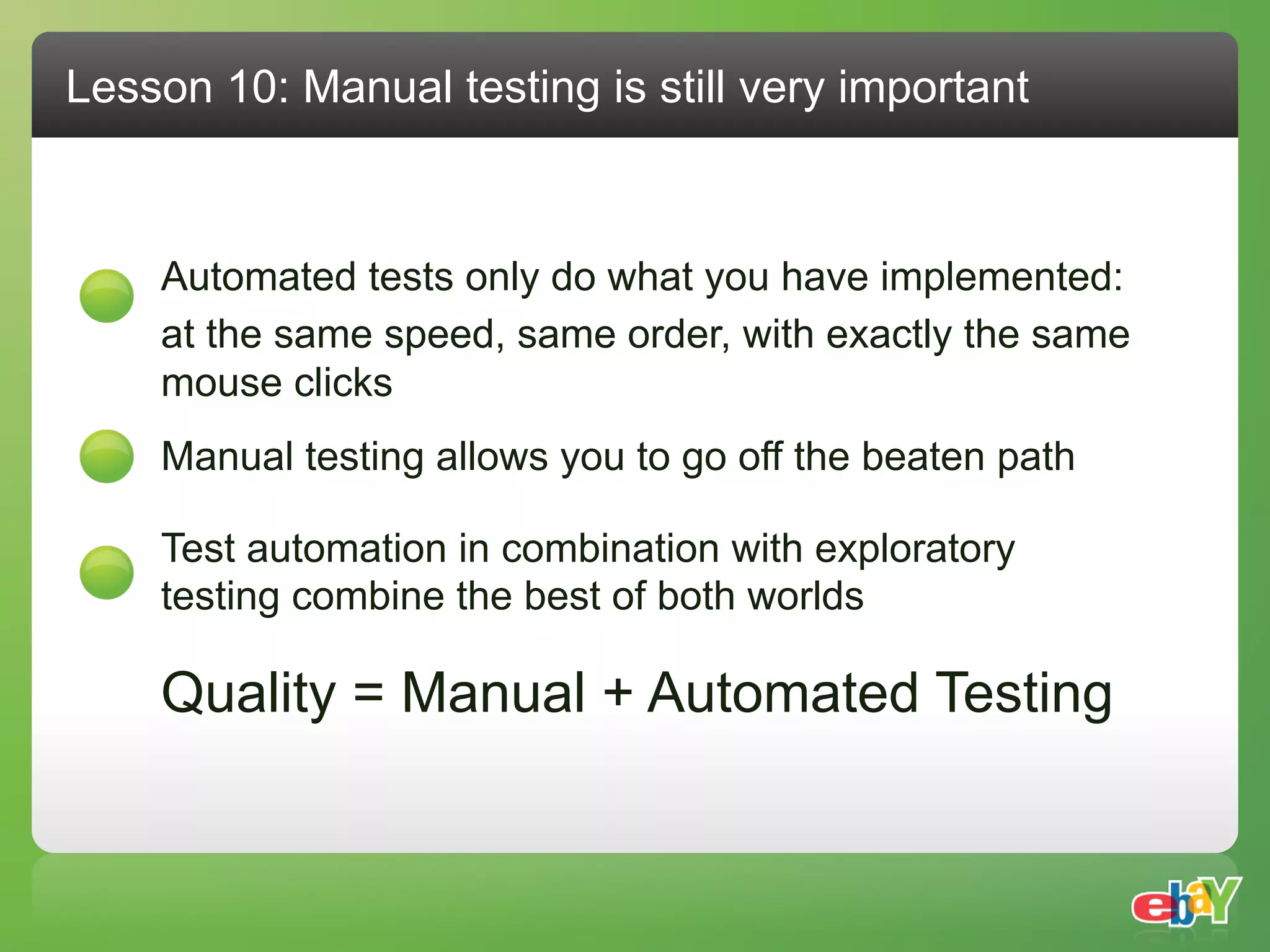 Lesson 10: Manual testing is still very important

Automated tests only do what you have implemented: at the same speed, same order, with exactly the same mouse clicks

Manual testing allows you to go off the beaten path

Test automation in combination with exploratory testing combine the best of both worlds

Quality = Manual + Automated Testing

ebaY